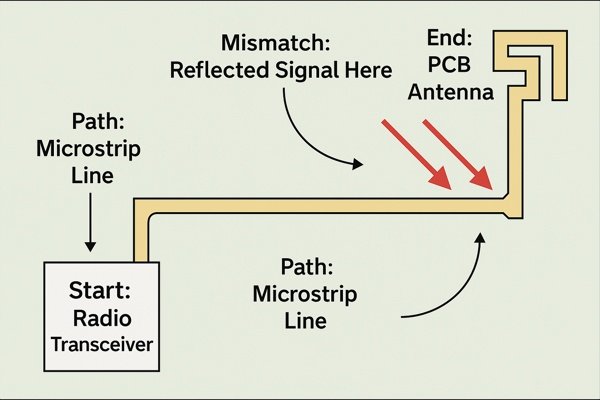 Mismatch:
Reflected Signal Here

End:
PCB
Antenna

Path:
Microstrip
Line

Start:
Radio
Transceiver

Path:
Microstrip
Line